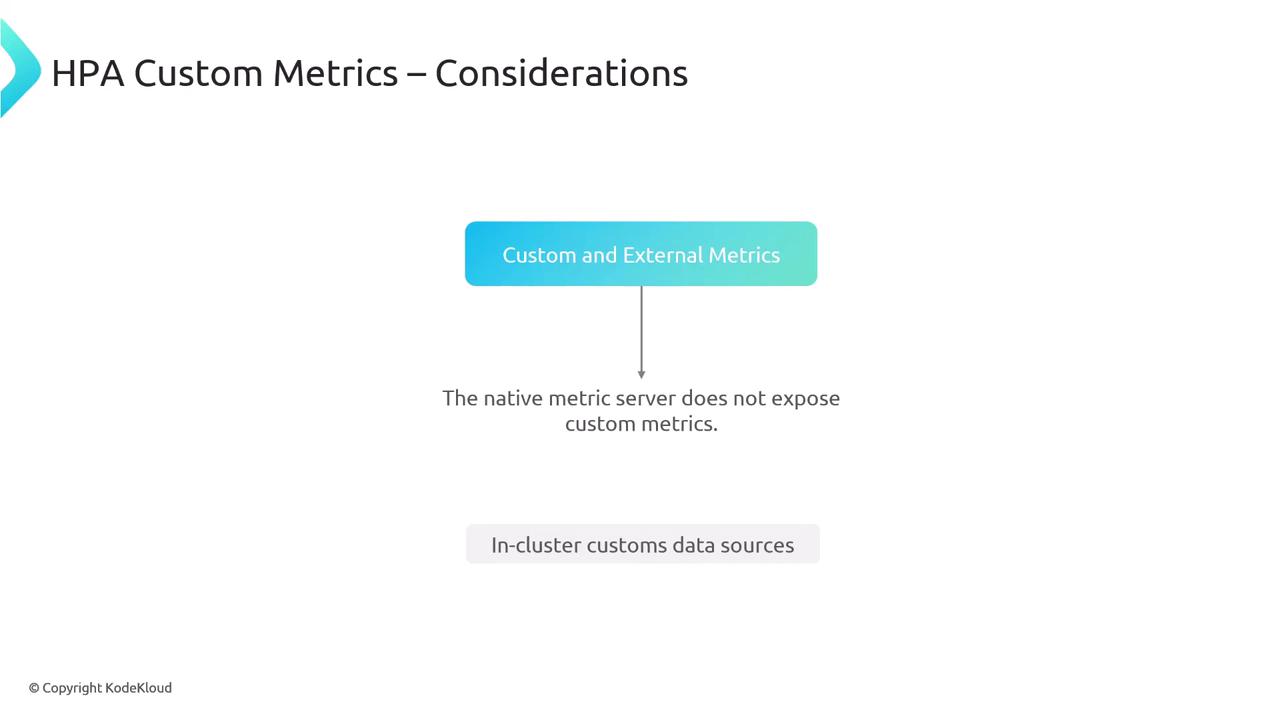 HPA Custom Metrics – Considerations

Custom and External Metrics

The native metric server does not expose custom metrics.

In-cluster customs data sources

© Copyright KodeKloud